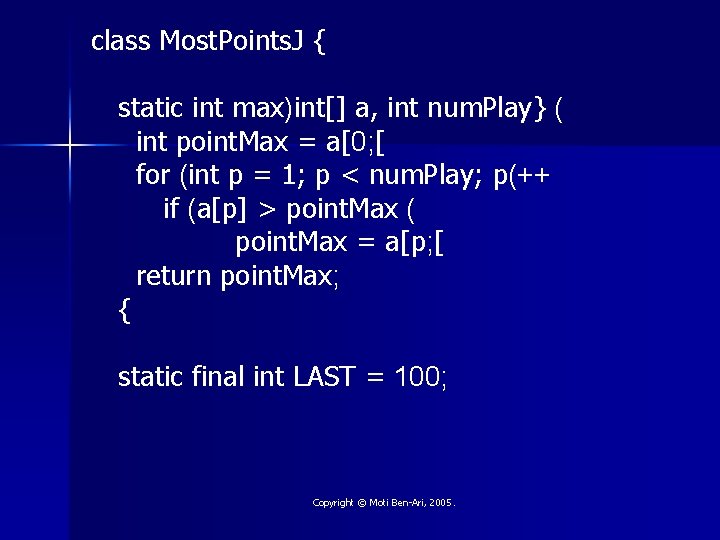 class MostPointsJ {

static int max)int[] a, int numPlay} (
int pointMax = a[0;[
for (int p = 1; p < numPlay; p(++
if (a[p] > pointMax (
pointMax = a[p;[
return pointMax;
{

static final int LAST = 100;

Copyright © Moti Ben-Ari, 2005.